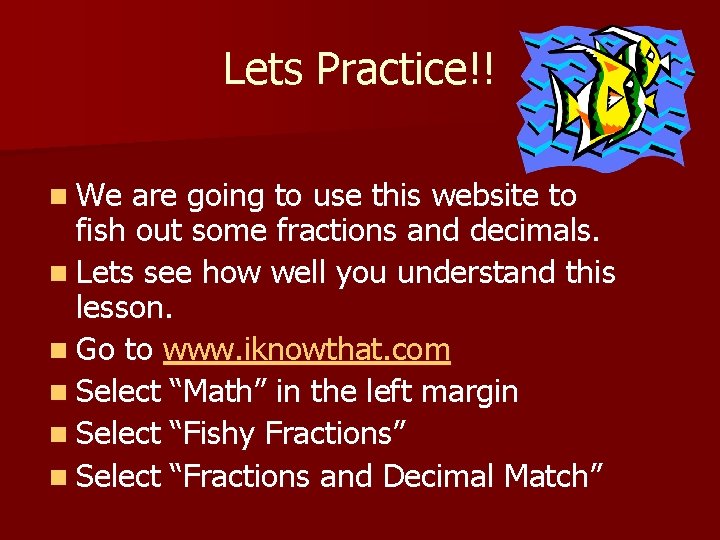 Lets Practice!!

- We are going to use this website to fish out some fractions and decimals.
- Lets see how well you understand this lesson.
- Go to www.iknowthat.com
- Select “Math” in the left margin
- Select “Fishy Fractions”
- Select “Fractions and Decimal Match”